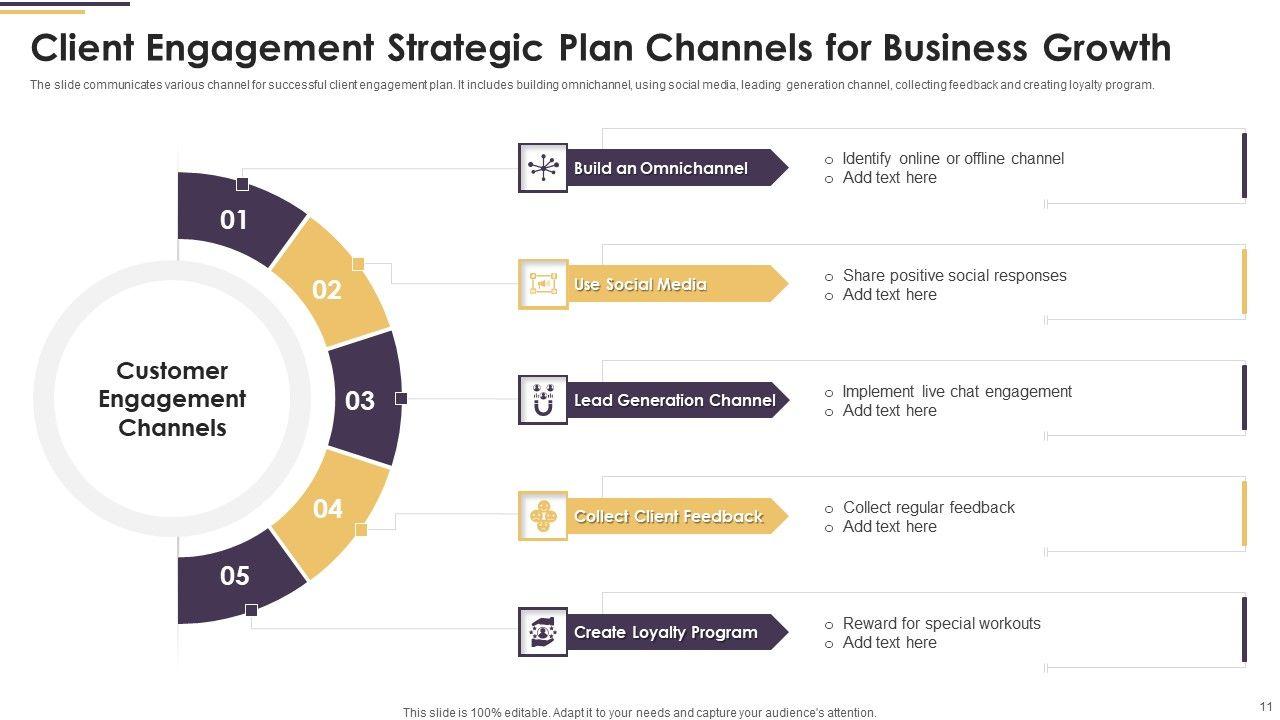 Client Engagement Strategic Plan Channels for Business Growth

The slide communicates various channel for successful client engagement plan. It includes building omnichannel, using social media, leading generation channel, collecting feedback and creating loyalty program.

Customer Engagement Channels

01

02

03

04

05

Build an Omnichannel

o Identify online or offline channel
o Add text here

Use Social Media

o Share positive social responses
o Add text here

Lead Generation Channel

o Implement live chat engagement
o Add text here

Collect Client Feedback

o Collect regular feedback
o Add text here

Create Loyalty Program

o Reward for special workouts
o Add text here

This slide is 100% editable. Adapt it to your needs and capture your audience's attention.

11